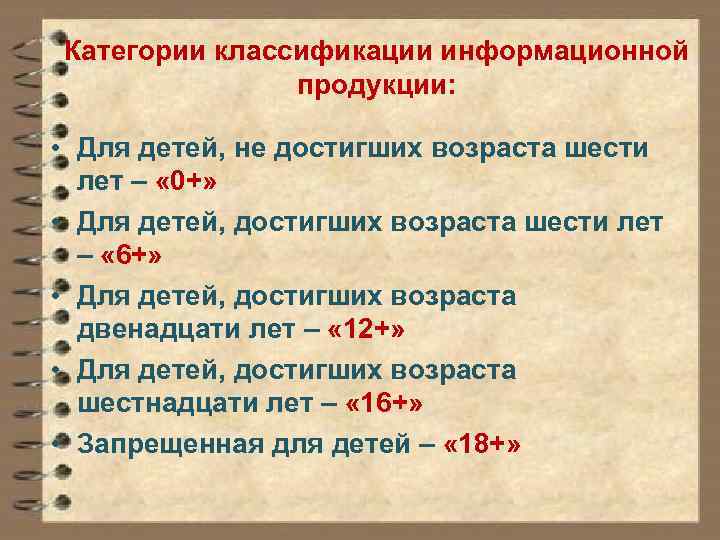 Категории классификации информационной продукции:

• Для детей, не достигших возраста шести лет – «0+»
• Для детей, достигших возраста шести лет – «6+»
• Для детей, достигших возраста двенадцати лет – «12+»
• Для детей, достигших возраста шестнадцати лет – «16+»
• Запрещенная для детей – «18+»